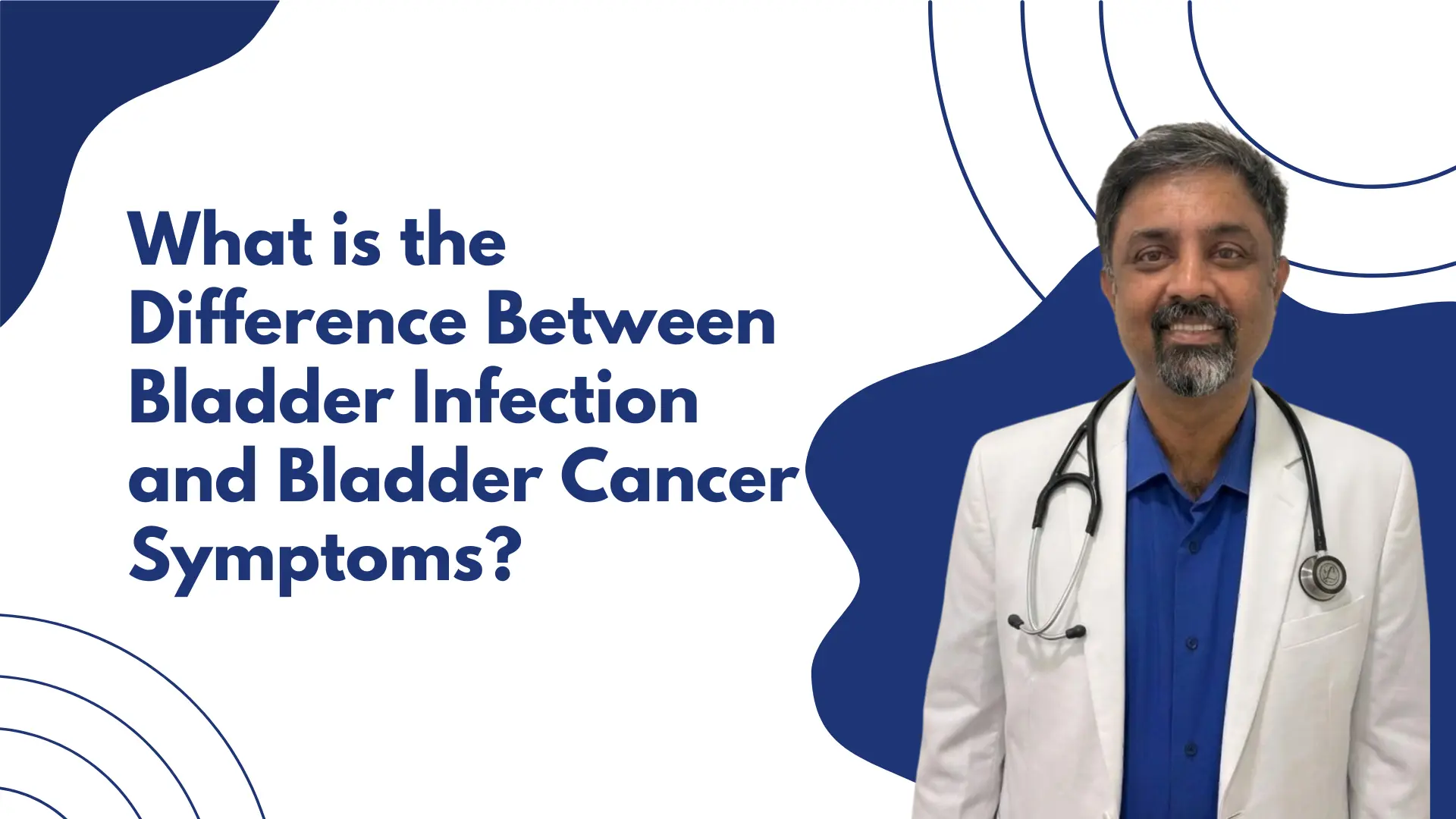 What is the Difference Between Bladder Infection and Bladder Cancer Symptoms?